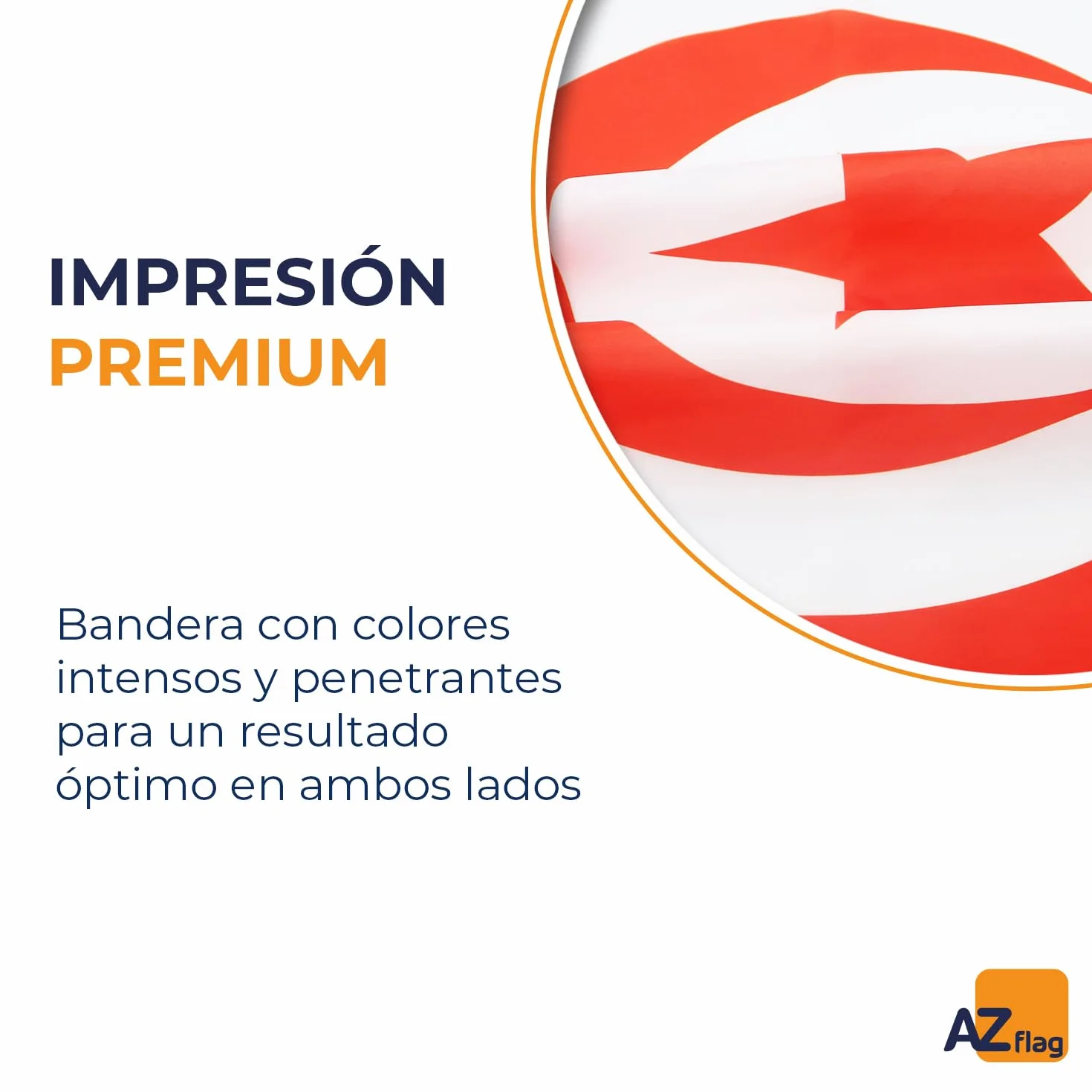 IMPRESIÓN
PREMIUM

Bandera con colores intensos y penetrantes para un resultado óptimo en ambos lados

AZ flag